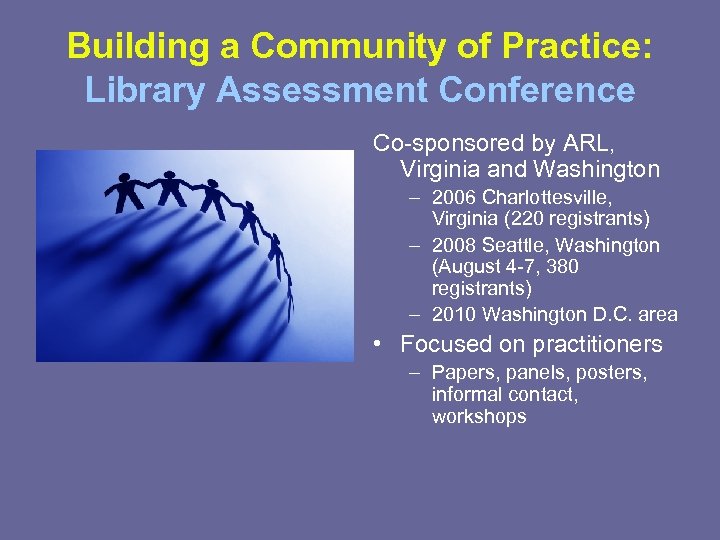 Building a Community of Practice:
Library Assessment Conference

Co-sponsored by ARL, Virginia and Washington
– 2006 Charlottesville, Virginia (220 registrants)
– 2008 Seattle, Washington (August 4-7, 380 registrants)
– 2010 Washington D.C. area

• Focused on practitioners
– Papers, panels, posters, informal contact, workshops